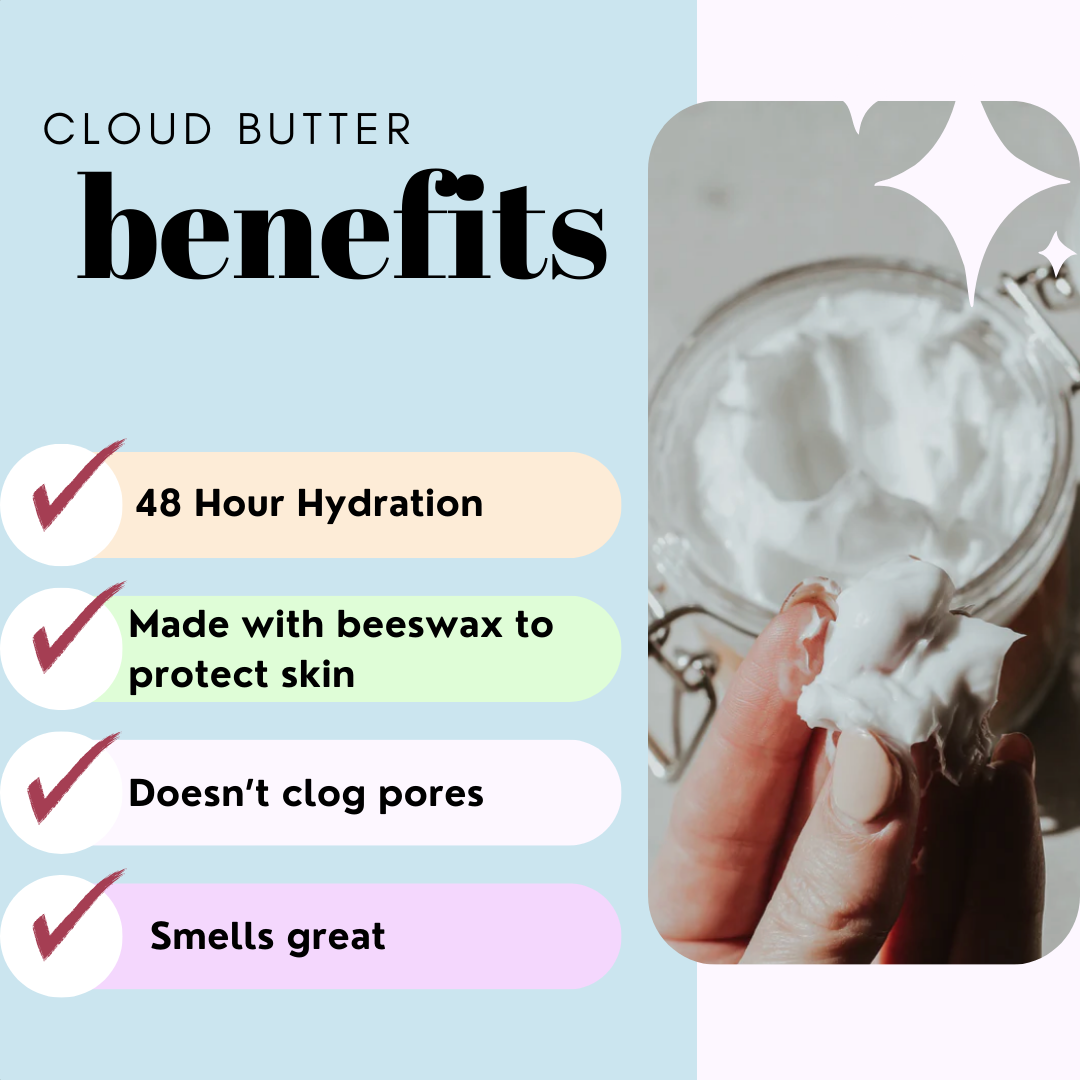 CLOUD BUTTER
benefits

48 Hour Hydration

Made with beeswax to protect skin

Doesn't clog pores

Smells great